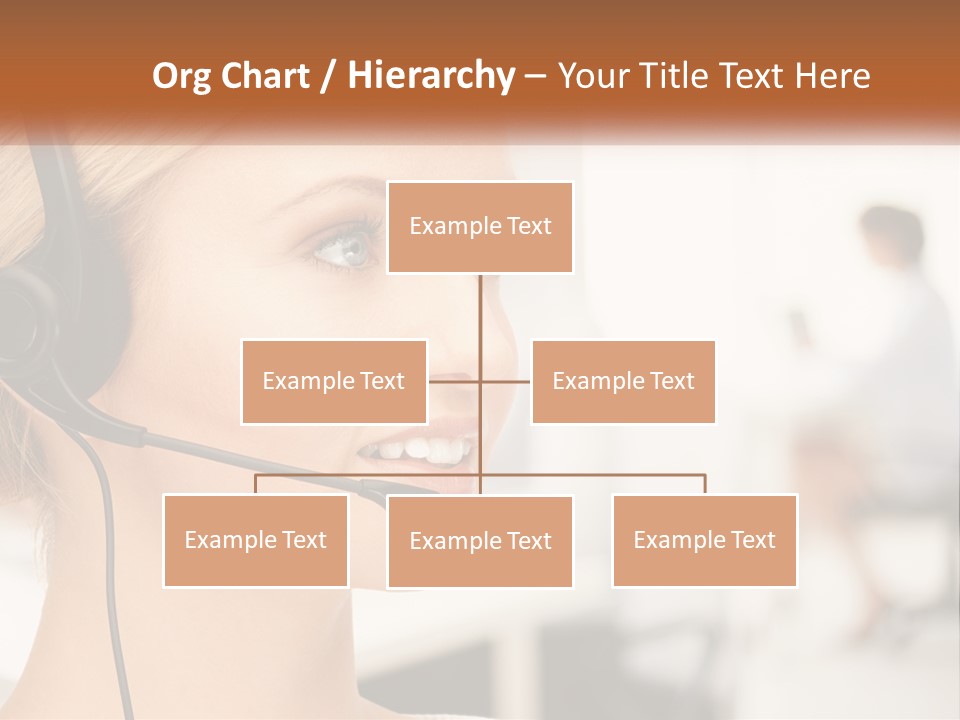 Org Chart / Hierarchy – Your Title Text Here

Example Text

Example Text

Example Text

Example Text

Example Text

Example Text